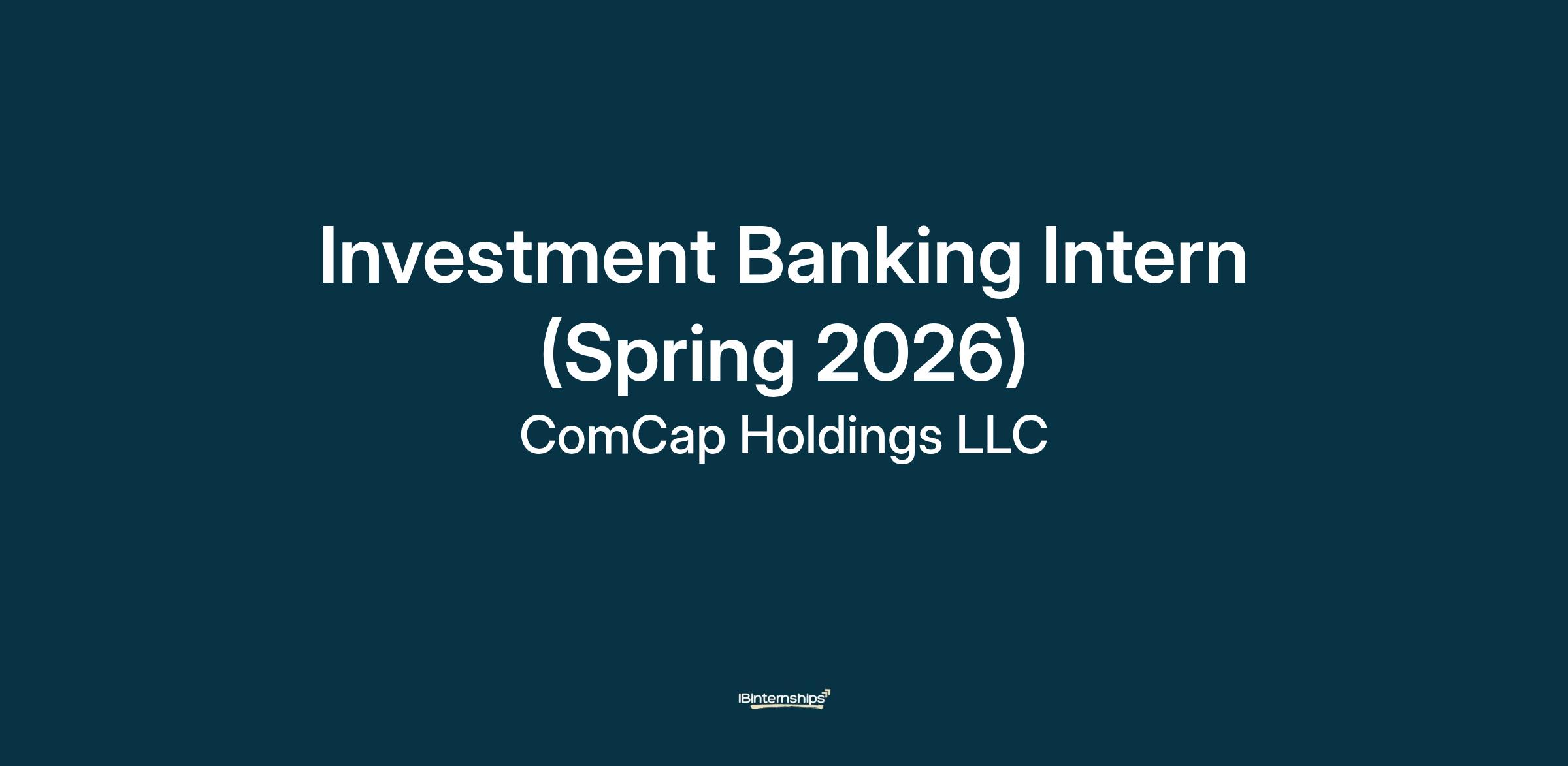 Investment Banking Intern (Spring 2026)

ComCap Holdings LLC

IBinternships